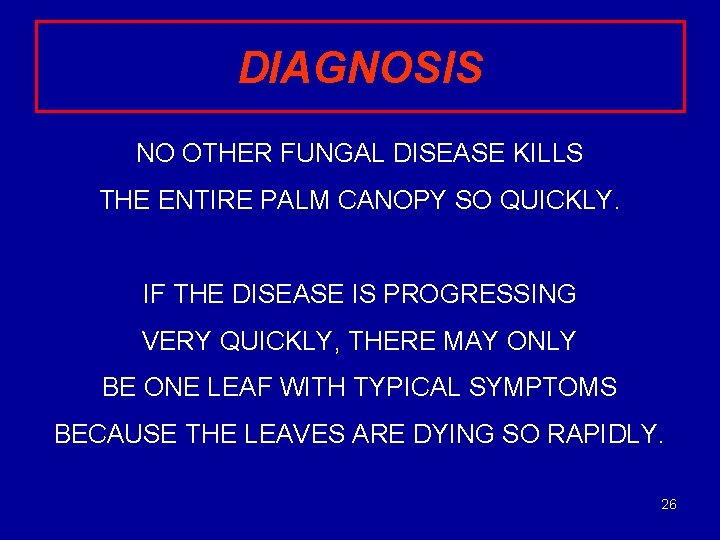 DIAGNOSIS

NO OTHER FUNGAL DISEASE KILLS THE ENTIRE PALM CANOPY SO QUICKLY.

IF THE DISEASE IS PROGRESSING VERY QUICKLY, THERE MAY ONLY BE ONE LEAF WITH TYPICAL SYMPTOMS BECAUSE THE LEAVES ARE DYING SO RAPIDLY.

26